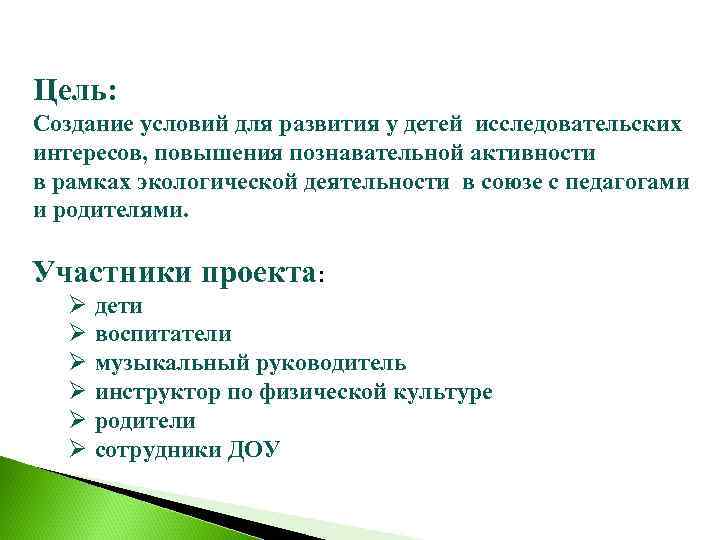 Цель:
Создание условий для развития у детей исследовательских интересов, повышения познавательной активности в рамках экологической деятельности в союзе с педагогами и родителями.

Участники проекта:
➢ дети
➢ воспитатели
➢ музыкальный руководитель
➢ инструктор по физической культуре
➢ родители
➢ сотрудники ДОУ